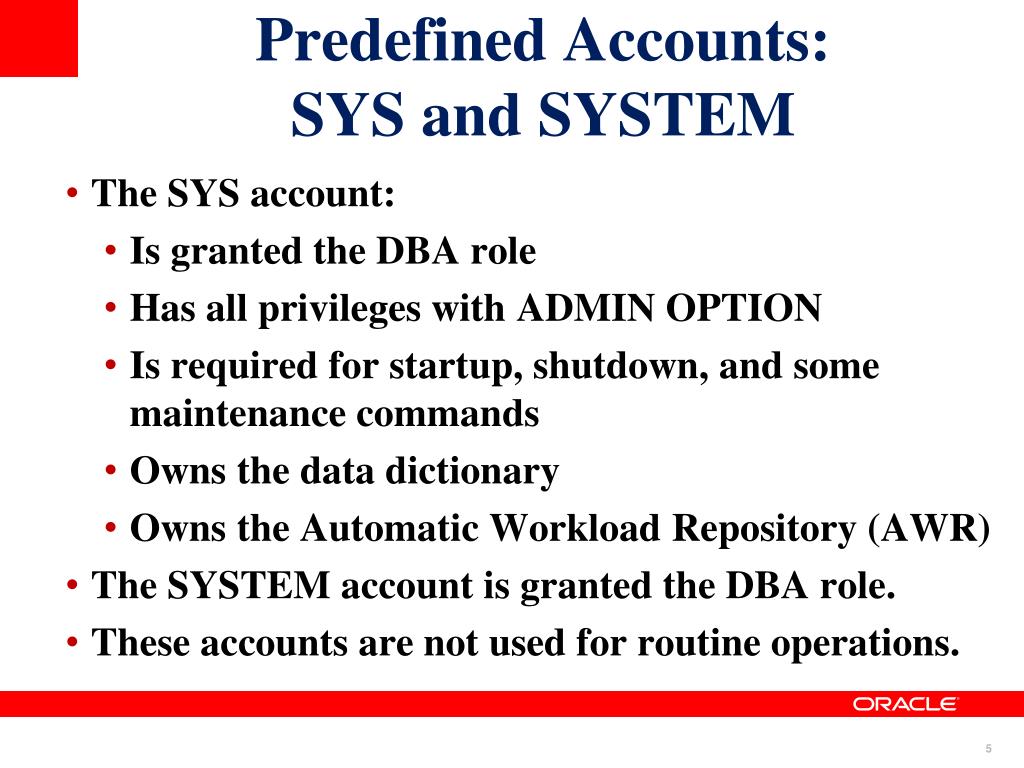 Predefined Accounts:
SYS and SYSTEM

• The SYS account:
  • Is granted the DBA role
  • Has all privileges with ADMIN OPTION
  • Is required for startup, shutdown, and some maintenance commands
  • Owns the data dictionary
  • Owns the Automatic Workload Repository (AWR)
• The SYSTEM account is granted the DBA role.
• These accounts are not used for routine operations.

ORACLE

5